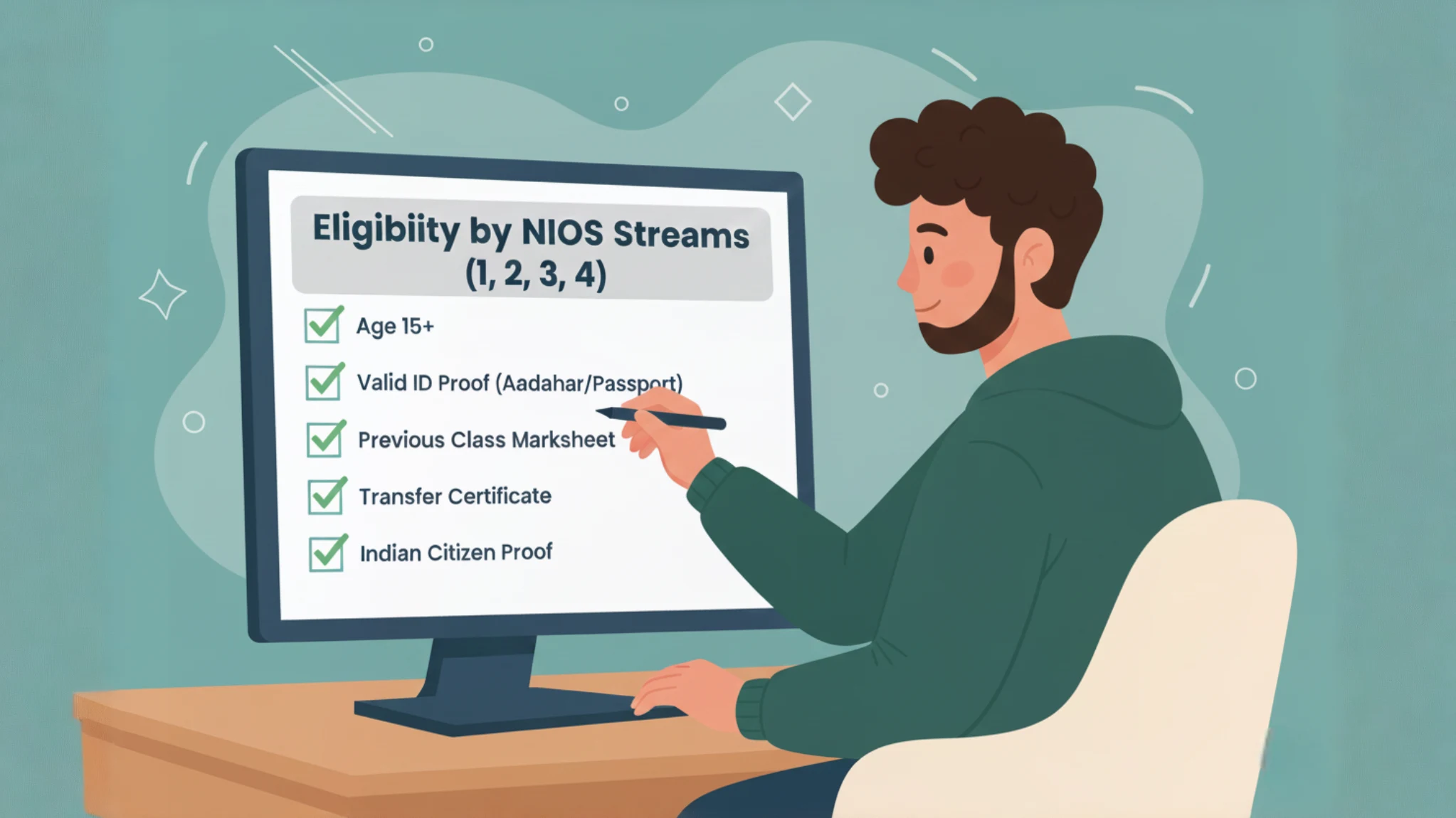 Eligibiity by NIOS Streams (1, 2, 3, 4)

Age 15+

Valid ID Proof (Aadahar/Passport)

Previous Class Marksheet

Transfer Certificate

Indian Citizen Proof